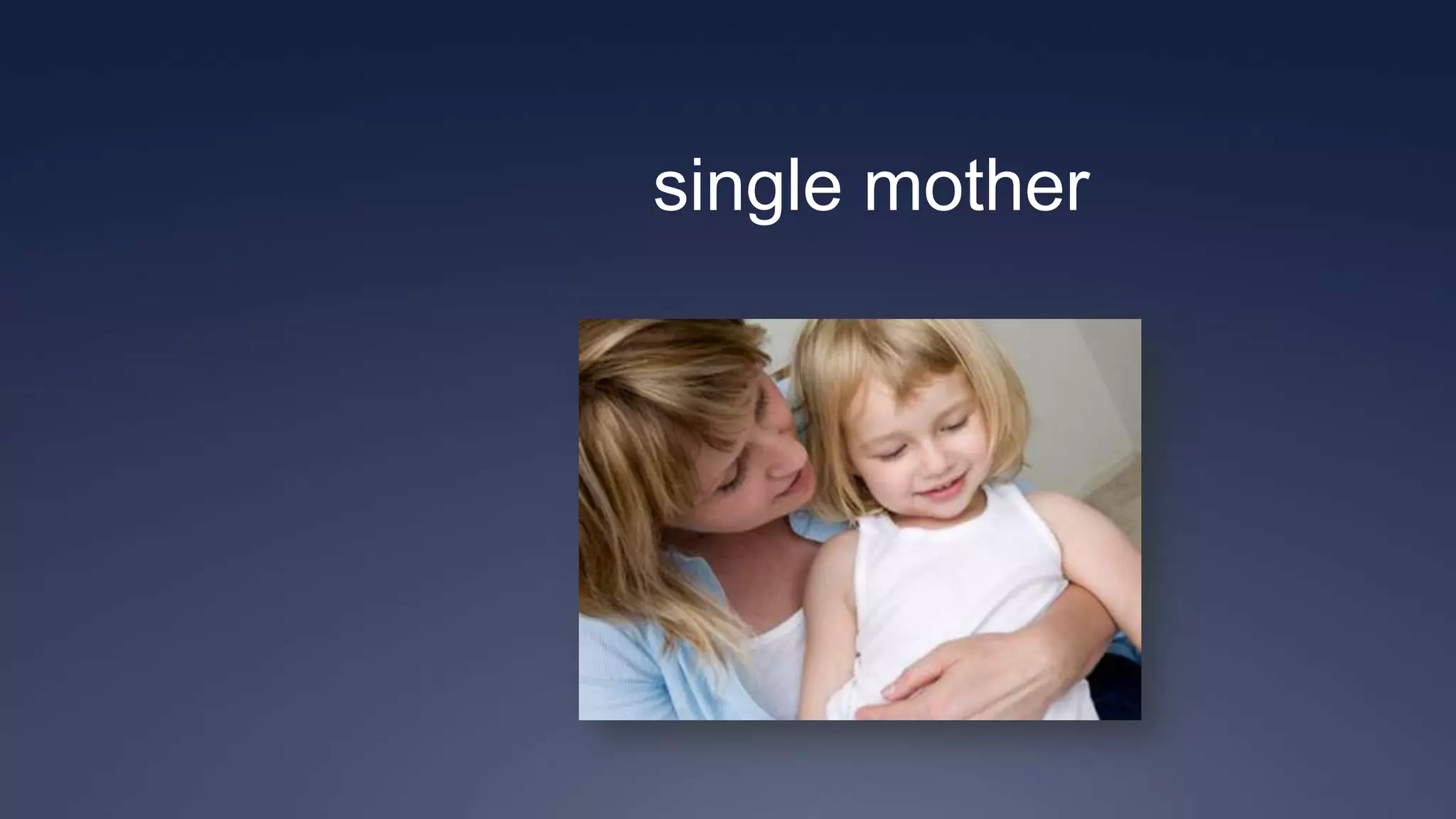 single mother